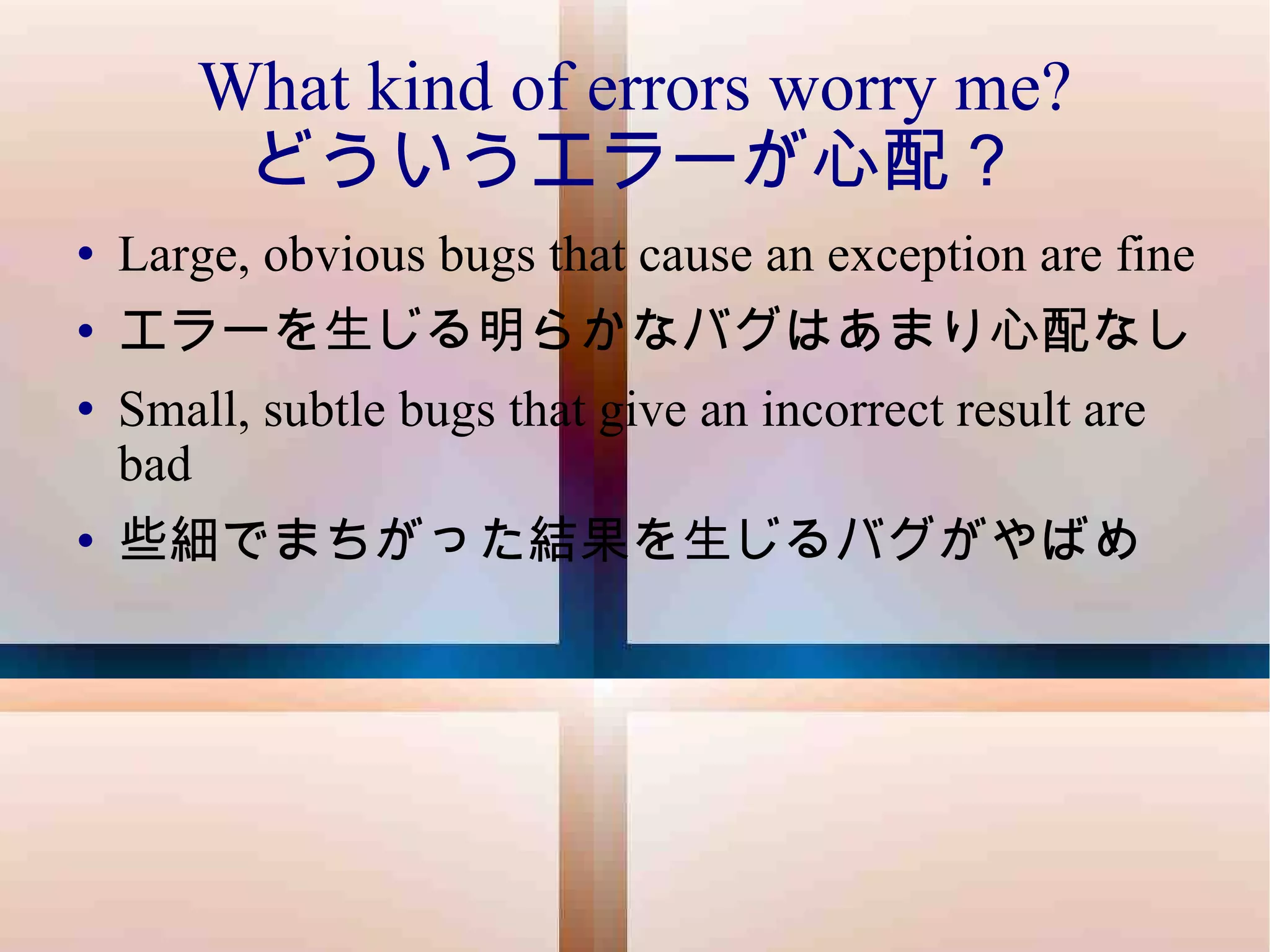 What kind of errors worry me?
どういうエラーが心配？

• Large, obvious bugs that cause an exception are fine
• エラーを生じる明らかなバグはあまり心配なし
• Small, subtle bugs that give an incorrect result are bad
• 些細でまちがった結果を生じるバグがやばめ